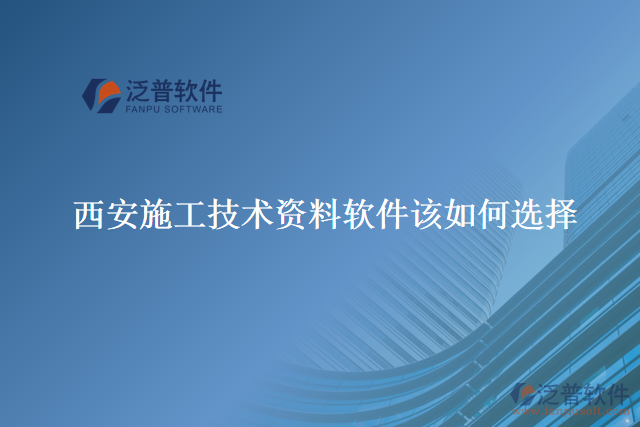 泛普软件
FANPU SOFTWARE

西安施工技术资料软件该如何选择

泛普软件
www.fanpusoft.com